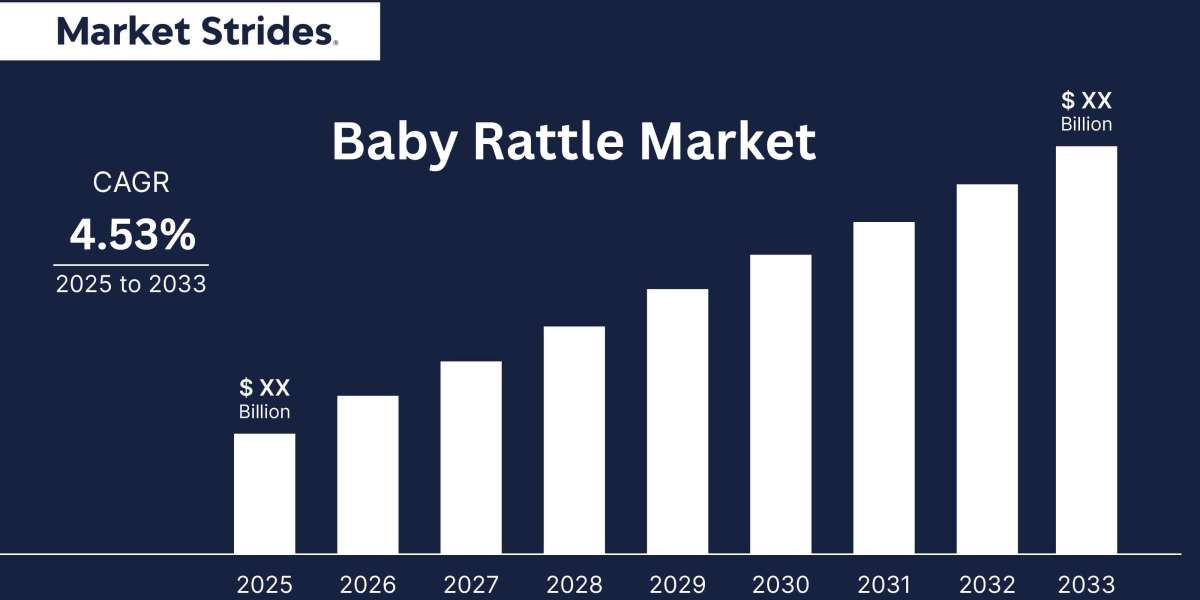 Market Strides.

Baby Rattle Market

CAGR
4.53%
2025 to 2033

$ XX
Billion

$ XX
Billion

2025 2026 2027 2028 2029 2030 2031 2032 2033